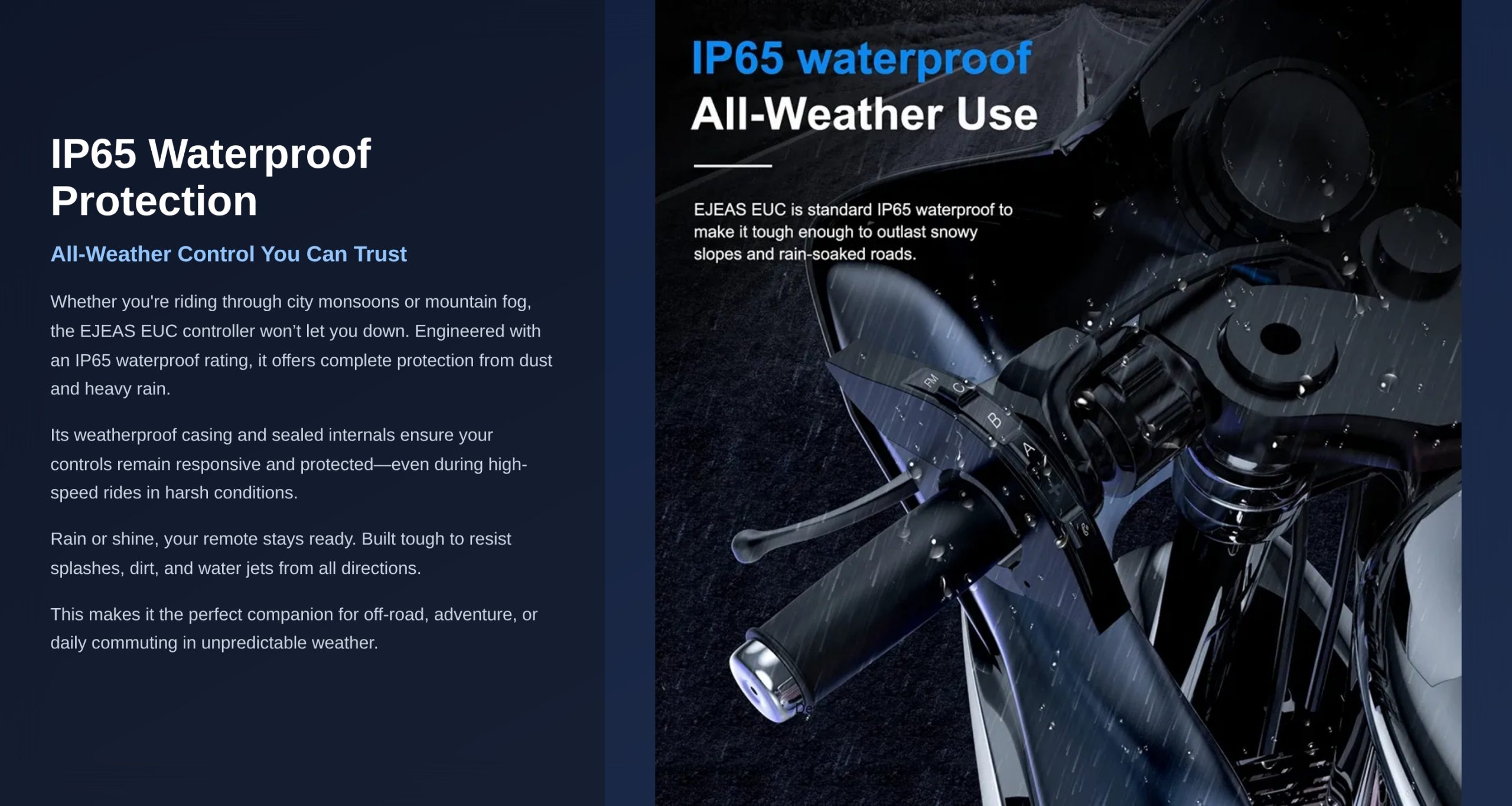 IP65 Waterproof Protection

All-Weather Control You Can Trust

Whether you're riding through city monsoons or mountain fog, the EJEAS EUC controller won't let you down. Engineered with an IP65 waterproof rating, it offers complete protection from dust and heavy rain.

Its weatherproof casing and sealed internals ensure your controls remain responsive and protected—even during high-speed rides in harsh conditions.

Rain or shine, your remote stays ready. Built tough to resist splashes, dirt, and water jets from all directions.

This makes it the perfect companion for off-road, adventure, or daily commuting in unpredictable weather.

IP65 waterproof
All-Weather Use

EJEAS EUC is standard IP65 waterproof to make it tough enough to outlast snowy slopes and rain-soaked roads.

FM
C
B
A